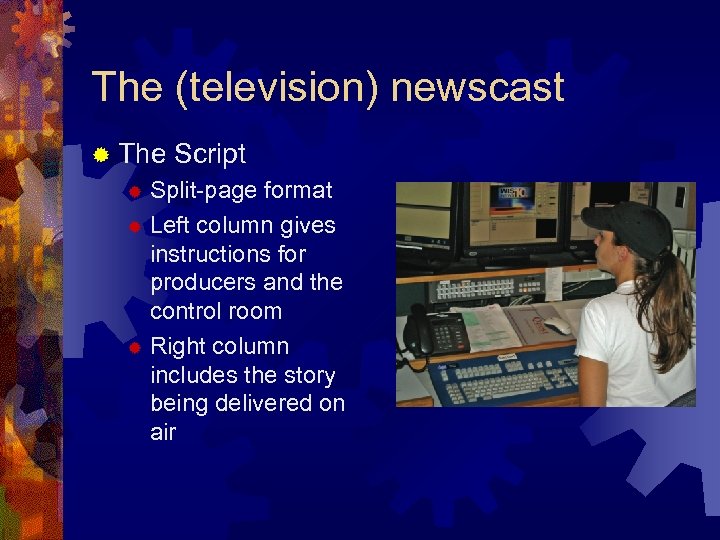 The (television) newscast

The Script

Split-page format

Left column gives instructions for producers and the control room

Right column includes the story being delivered on air